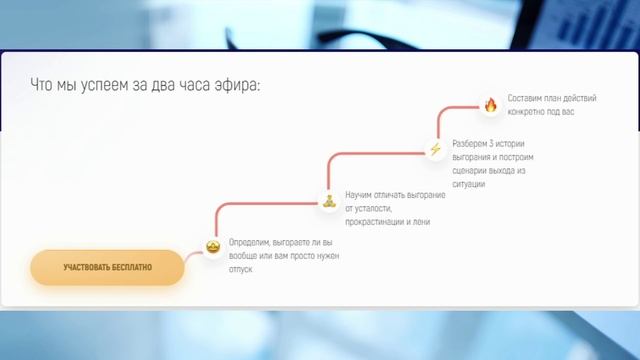 Что мы успеем за два часа эфира:

Составим план действий конкретно под вас

Разберем 3 истории выгорания и построим сценарии выхода из ситуации

Научим отличать выгорание от усталости, прокрастинации и лени

Определим, выгораете ли вы вообще или вам просто нужен отпуск

УЧАСТВОВАТЬ БЕСПЛАТНО